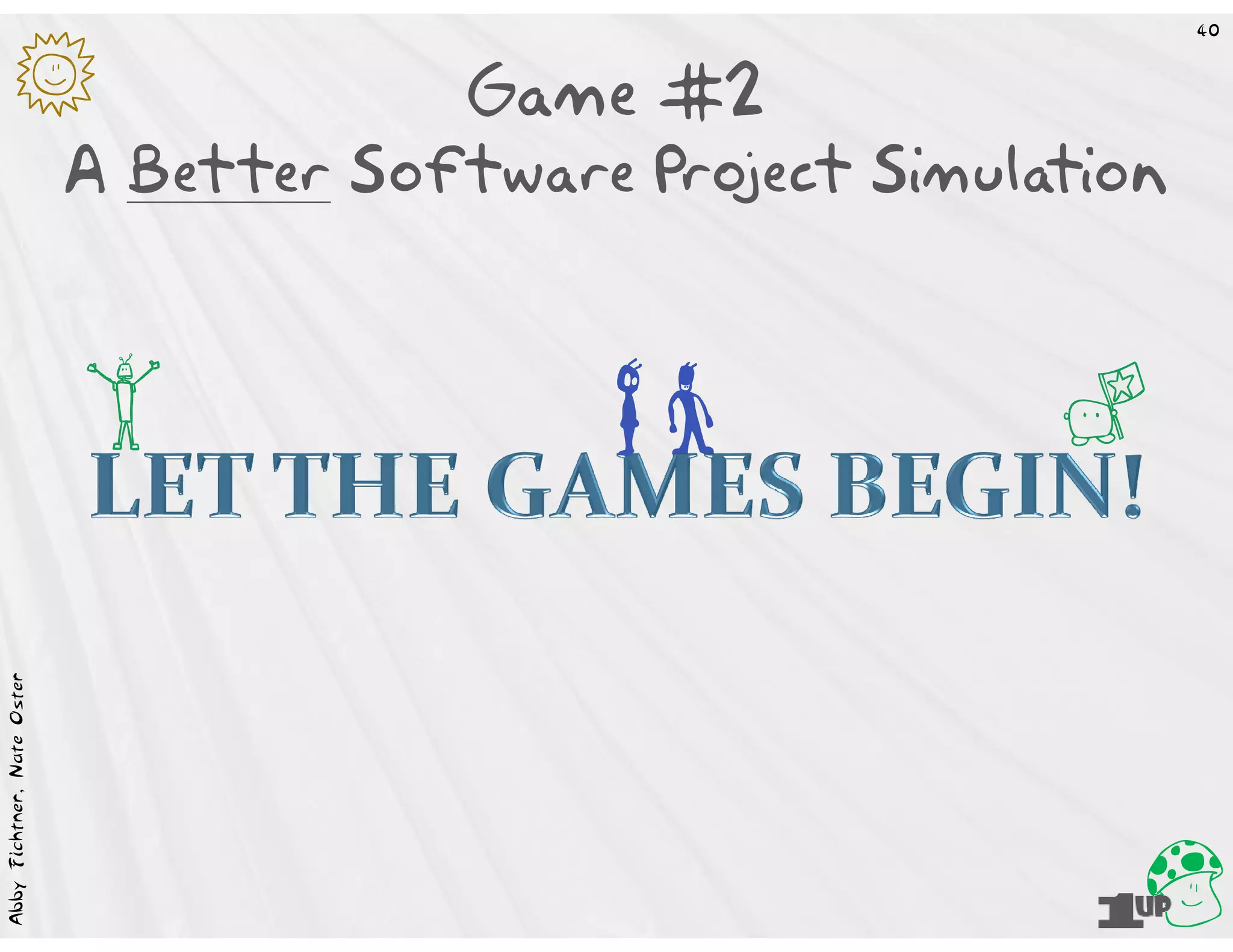 40

Game #2

A Better Software Project Simulation

LET THE GAMES BEGIN!

Abby Fichtner, Nate Oster

1UP